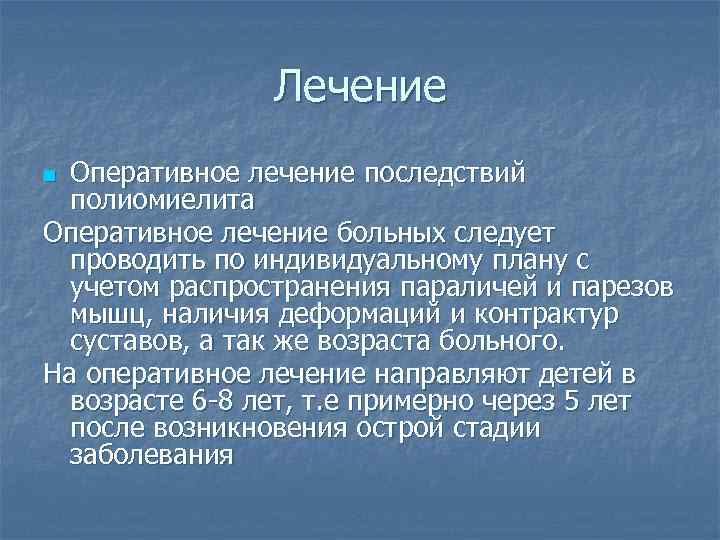 Лечение

Оперативное лечение последствий полиомиелита

Оперативное лечение больных следует проводить по индивидуальному плану с учетом распространения параличей и парезов мышц, наличия деформаций и контрактур суставов, а так же возраста больного.

На оперативное лечение направляют детей в возрасте 6-8 лет, т.е примерно через 5 лет после возникновения острой стадии заболевания